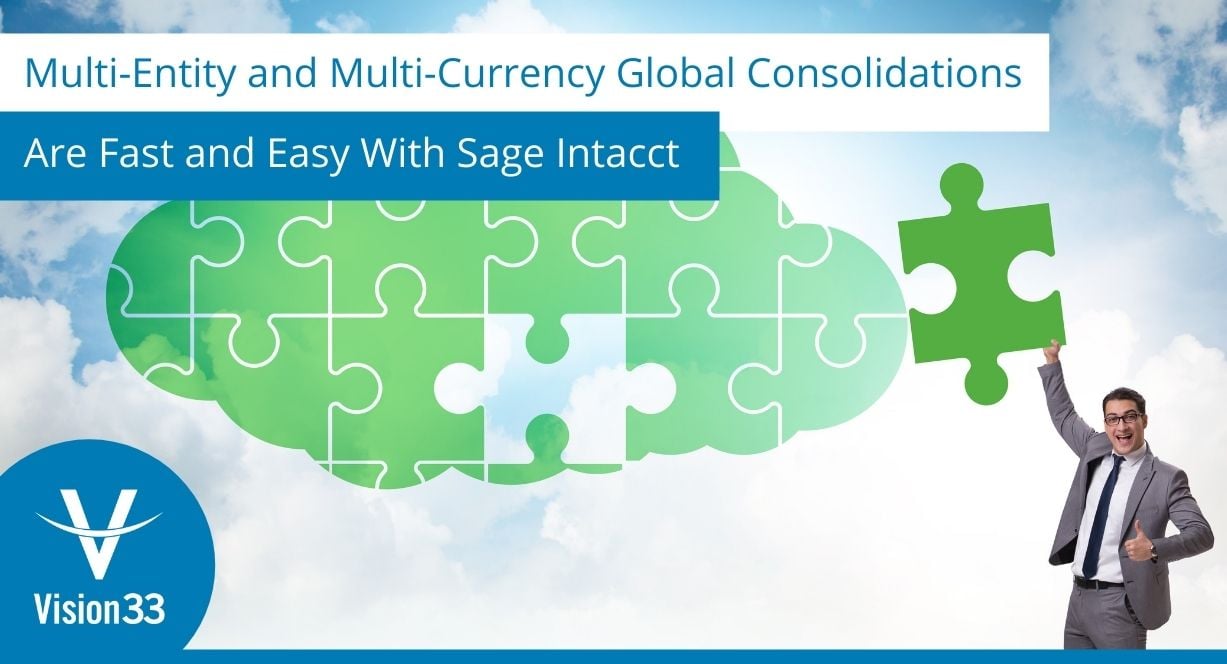 Multi-Entity and Multi-Currency Global Consolidations

Are Fast and Easy With Sage Intacct

Vision33